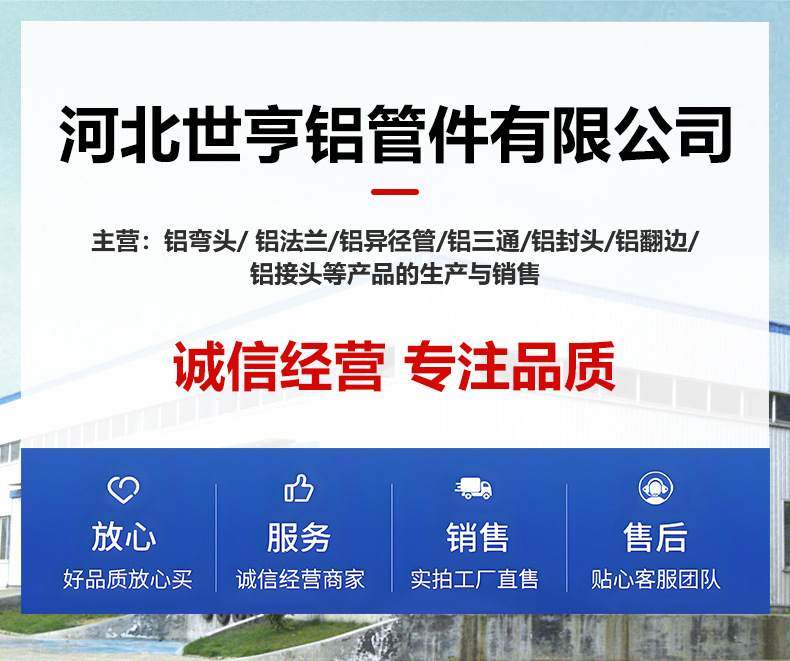 河北世亨铝管件有限公司

主营：铝弯头/ 铝法兰/铝异径管/铝三通/铝封头/铝翻边/铝接头等产品的生产与销售

诚信经营 专注品质

放心
好品质放心买

服务
诚信经营商家

销售
实拍工厂直售

售后
贴心客服团队